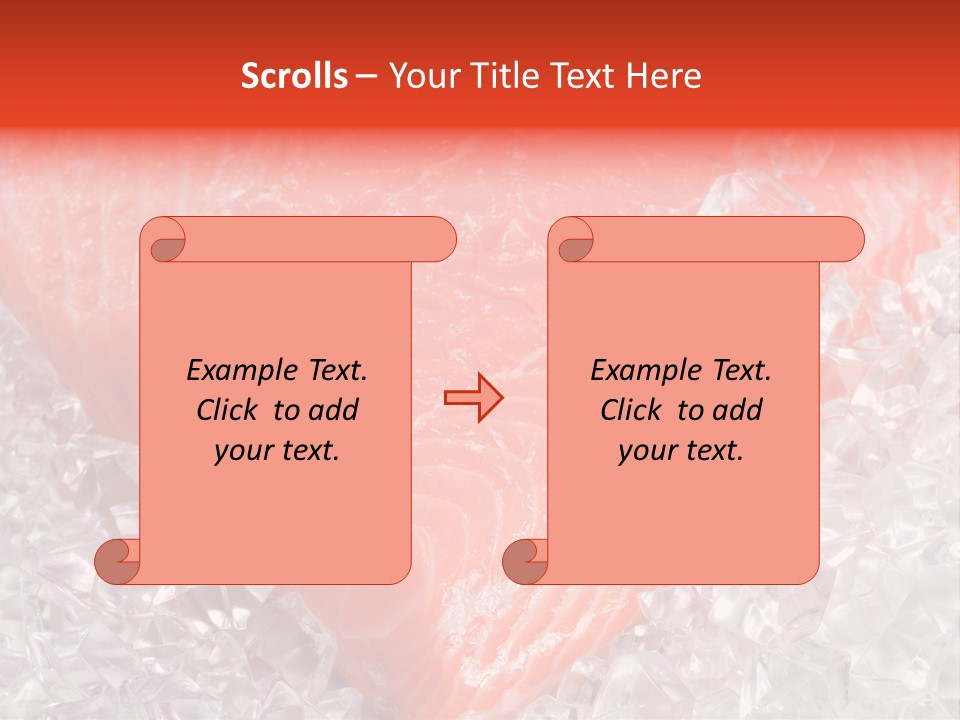 Scrolls – Your Title Text Here

Example Text. Click to add your text.

Example Text. Click to add your text.